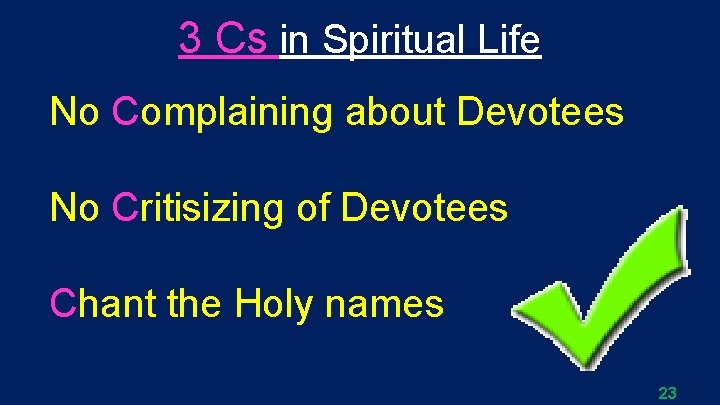 3 Cs in Spiritual Life

No Complaining about Devotees

No Critisizing of Devotees

Chant the Holy names

23